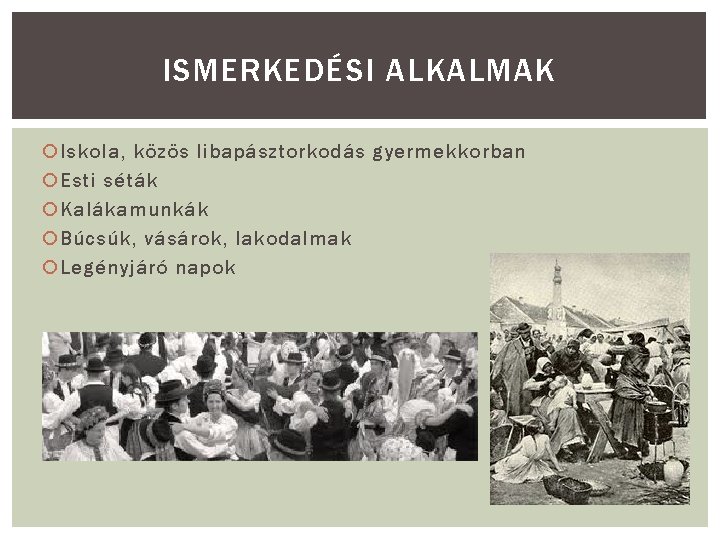 ISMERKEDÉSI ALKALMAK

Iskola, közös libapásztorkodás gyermekkorban
Esti séták
Kalákamunkák
Búcsúk, vásárok, lakodalmak
Legényjáró napok